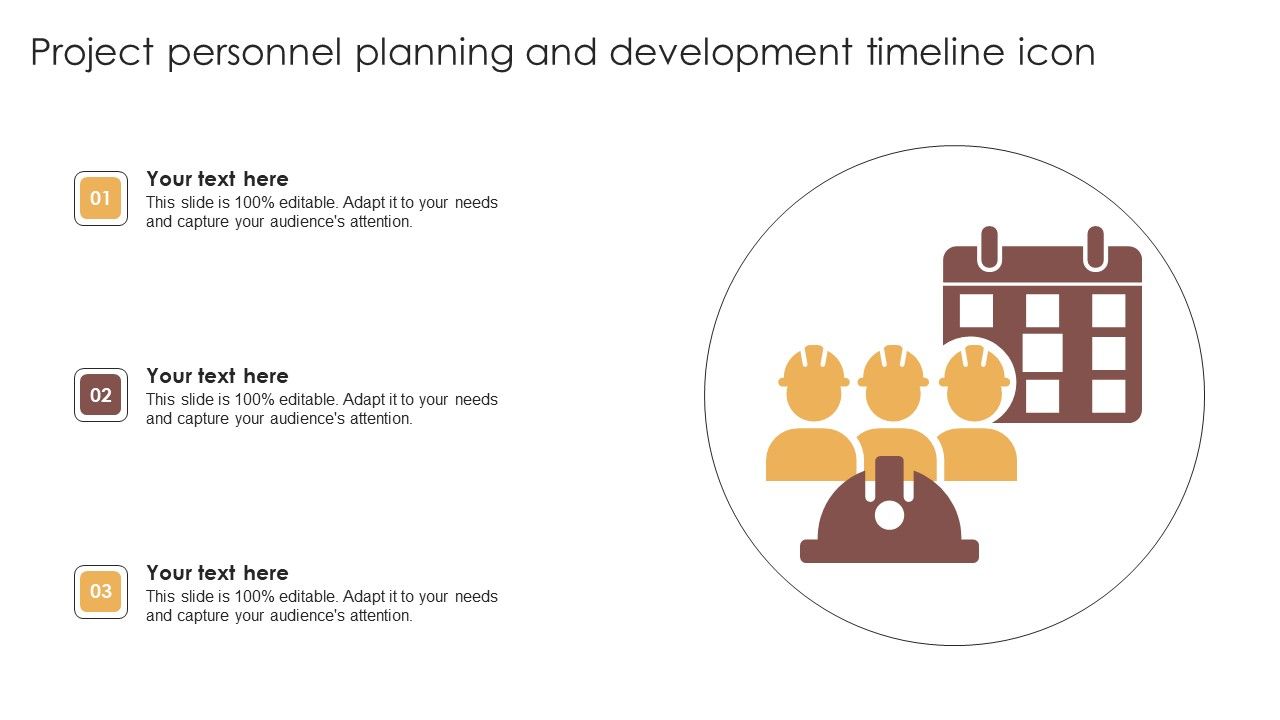 Project personnel planning and development timeline icon

01

Your text here

This slide is 100% editable. Adapt it to your needs and capture your audience's attention.

02

Your text here

This slide is 100% editable. Adapt it to your needs and capture your audience's attention.

03

Your text here

This slide is 100% editable. Adapt it to your needs and capture your audience's attention.